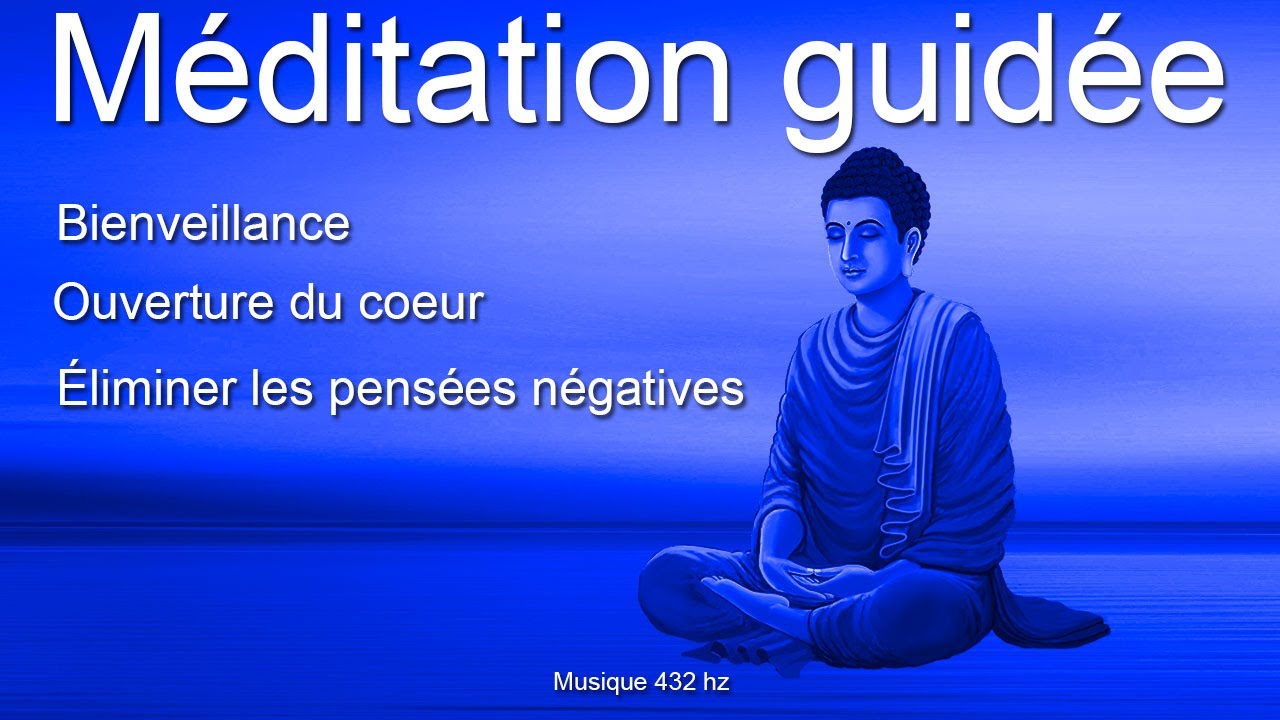 Méditation guidée

Bienveillance

Ouverture du coeur

Éliminer les pensées négatives

Musique 432 hz